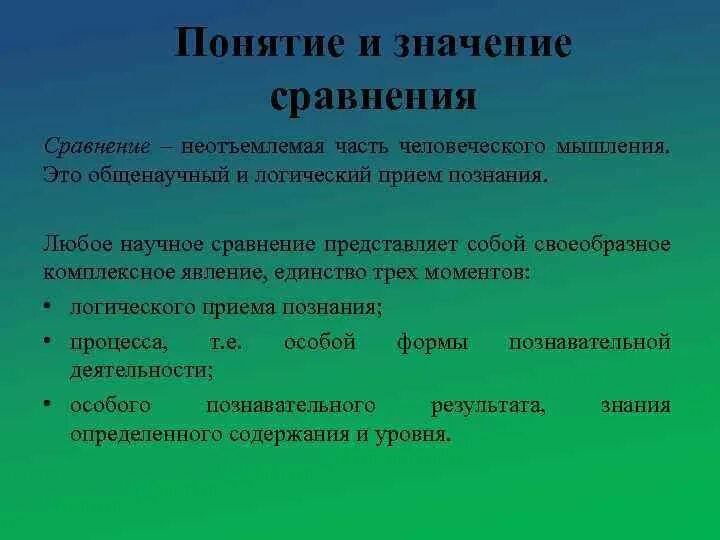 Понятие и значение сравнения

Сравнение – неотъемлемая часть человеческого мышления. Это общенаучный и логический прием познания.

Любое научное сравнение представляет собой своеобразное комплексное явление, единство трех моментов:

• логического приема познания;

• процесса, т.е. особой формы познавательной деятельности;

• особого познавательного результата, знания определенного содержания и уровня.